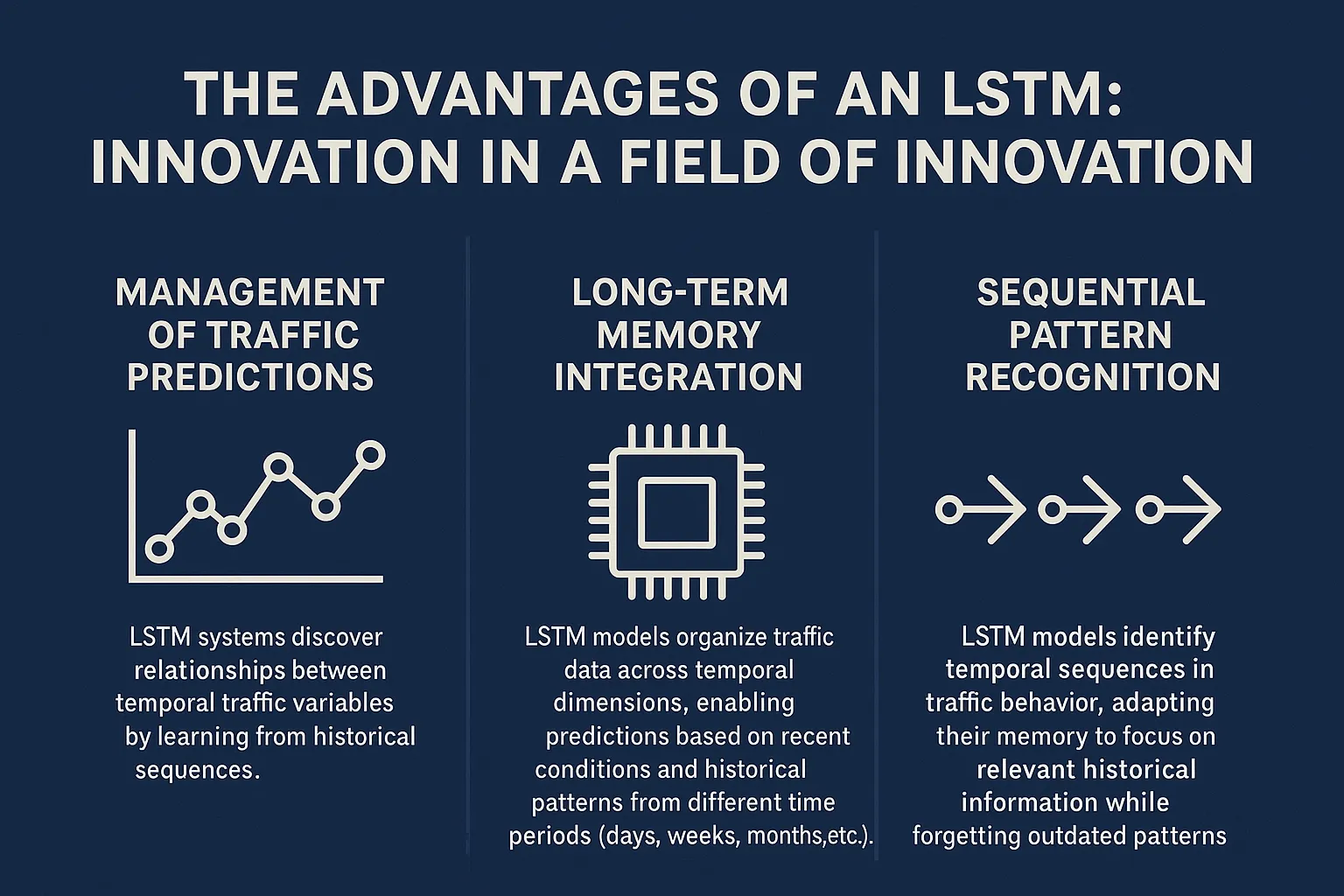 THE ADVANTAGES OF AN LSTM: INNOVATION IN A FIELD OF INNOVATION

MANAGEMENT OF TRAFFIC PREDICTIONS

LSTM systems discover relationships between temporal traffic variables by learning from historical sequences.

LONG-TERM MEMORY INTEGRATION

LSTM models organize traffic data across temporal dimensions, enabling predictions based on recent conditions and historical patterns from different time periods (days, weeks, months,etc.).

SEQUENTIAL PATTERN RECOGNITION

LSTM models identify temporal sequences in traffic behavior, adapting their memory to focus on relevant historical information while forgetting outdated patterns